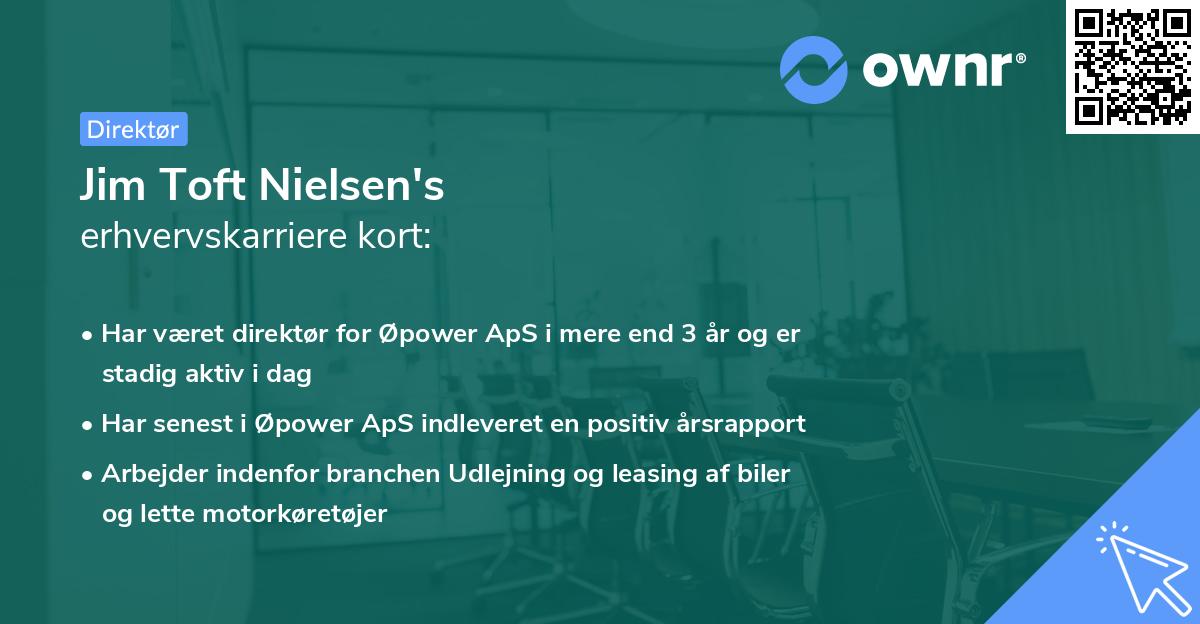 ownr®

Direktør

Jim Toft Nielsen's
erhvervskarriere kort:

• Har været direktør for Øpower ApS i mere end 3 år og er stadig aktiv i dag
• Har senest i Øpower ApS indleveret en positiv årsrapport
• Arbejder indenfor branchen Udlejning og leasing af biler og lette motorkøretøjer